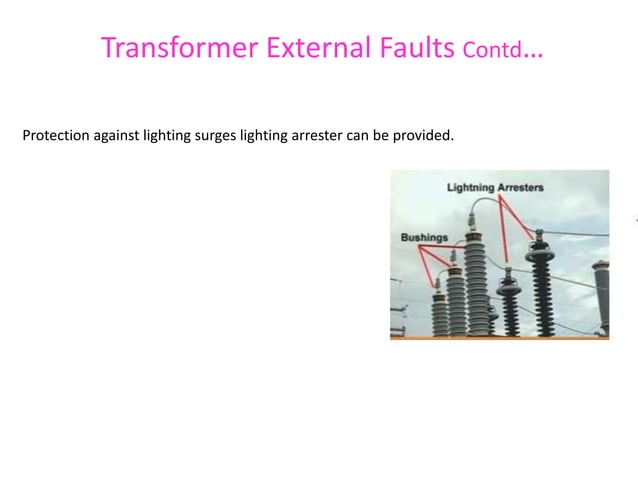 Transformer External Faults Contd…

Protection against lighting surges lighting arrester can be provided.

Lightning Arresters

Bushings